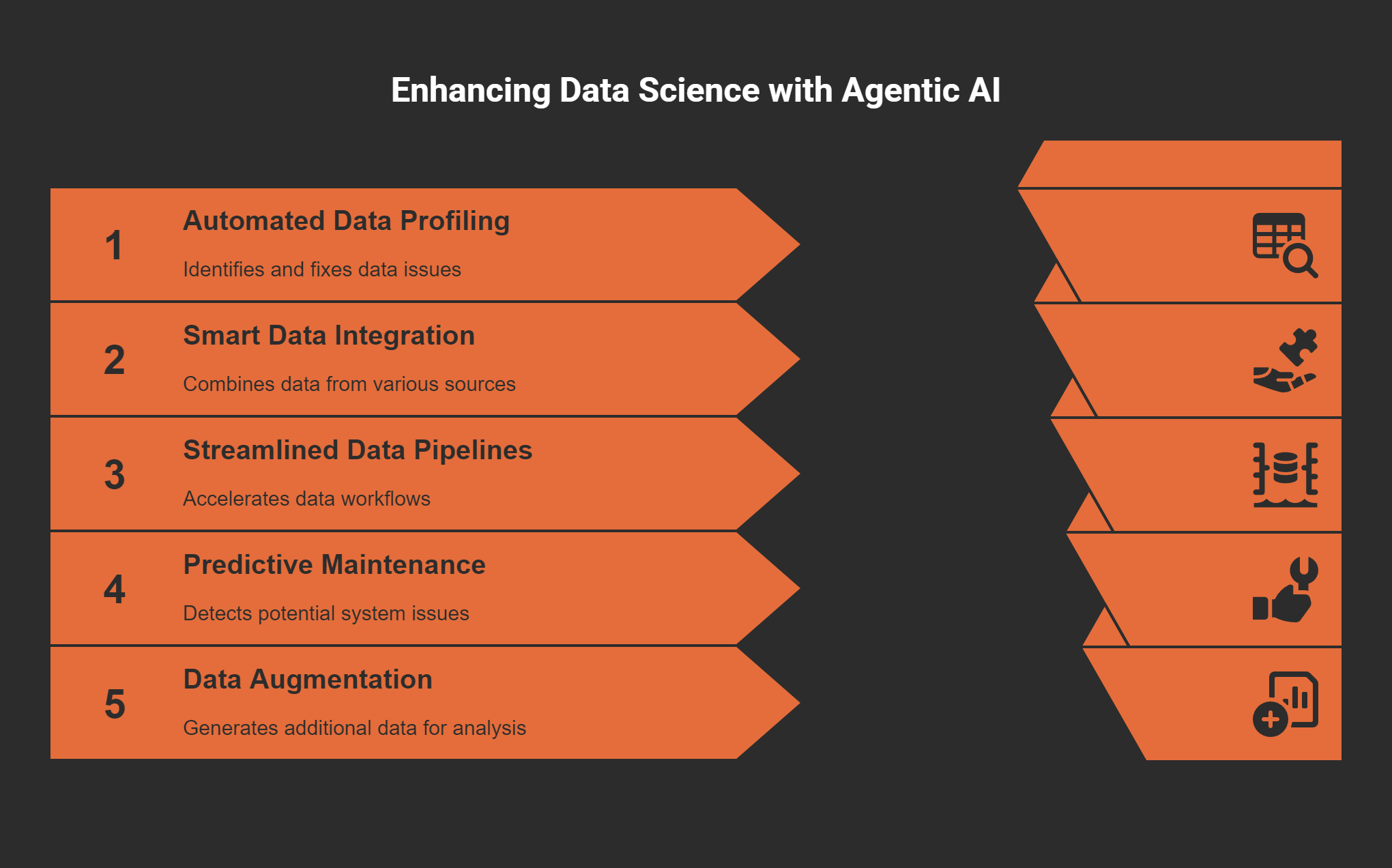 Enhancing Data Science with Agentic AI

1 Automated Data Profiling

Identifies and fixes data issues

2 Smart Data Integration

Combines data from various sources

3 Streamlined Data Pipelines

Accelerates data workflows

4 Predictive Maintenance

Detects potential system issues

5 Data Augmentation

Generates additional data for analysis